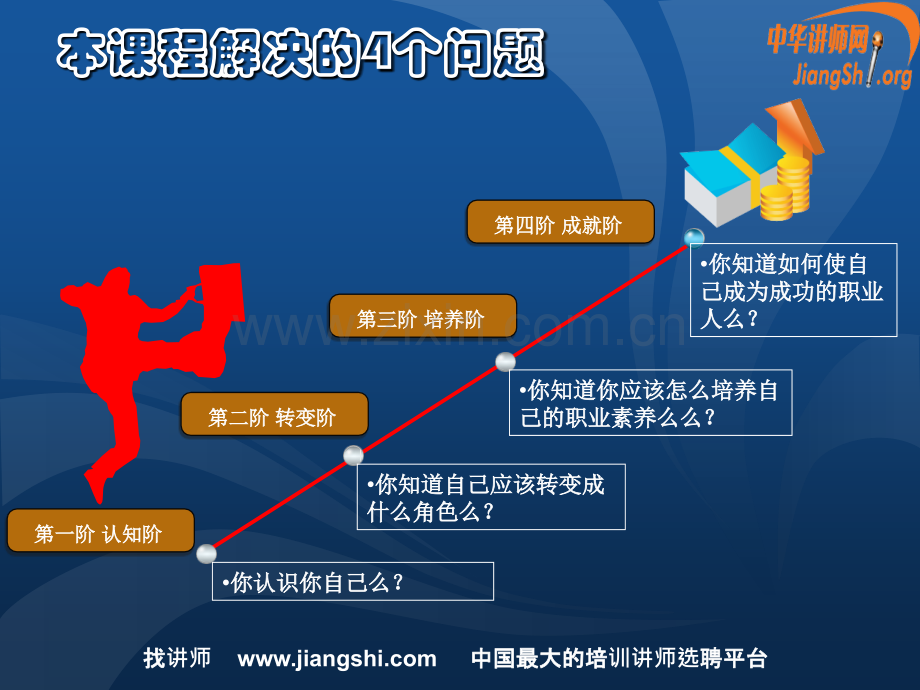 本课程解决的4个问题

中华讲师网
JiangShi.org

第四阶 成就阶

•你知道如何使自己成为成功的职业人么？

第三阶 培养阶

•你知道你应该怎么培养自己的职业素养么么？

第二阶 转变阶

•你知道自己应该转变成什么角色么？

第一阶 认知阶

•你认识你自己么？

找讲师 www.jiangshi.com 中国最大的培训讲师选聘平台

www.zixin.com.cn